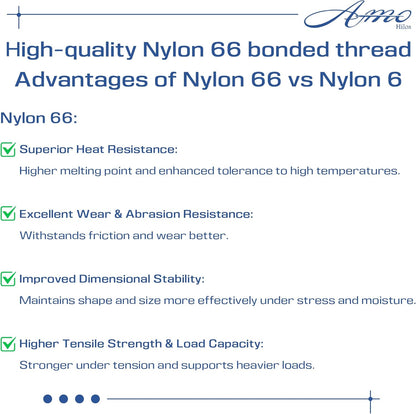 Amo
Hilos

High-quality Nylon 66 bonded thread
Advantages of Nylon 66 vs Nylon 6

Nylon 66:

Superior Heat Resistance:
Higher melting point and enhanced tolerance to high temperatures.

Excellent Wear & Abrasion Resistance:
Withstands friction and wear better.

Improved Dimensional Stability:
Maintains shape and size more effectively under stress and moisture.

Higher Tensile Strength & Load Capacity:
Stronger under tension and supports heavier loads.